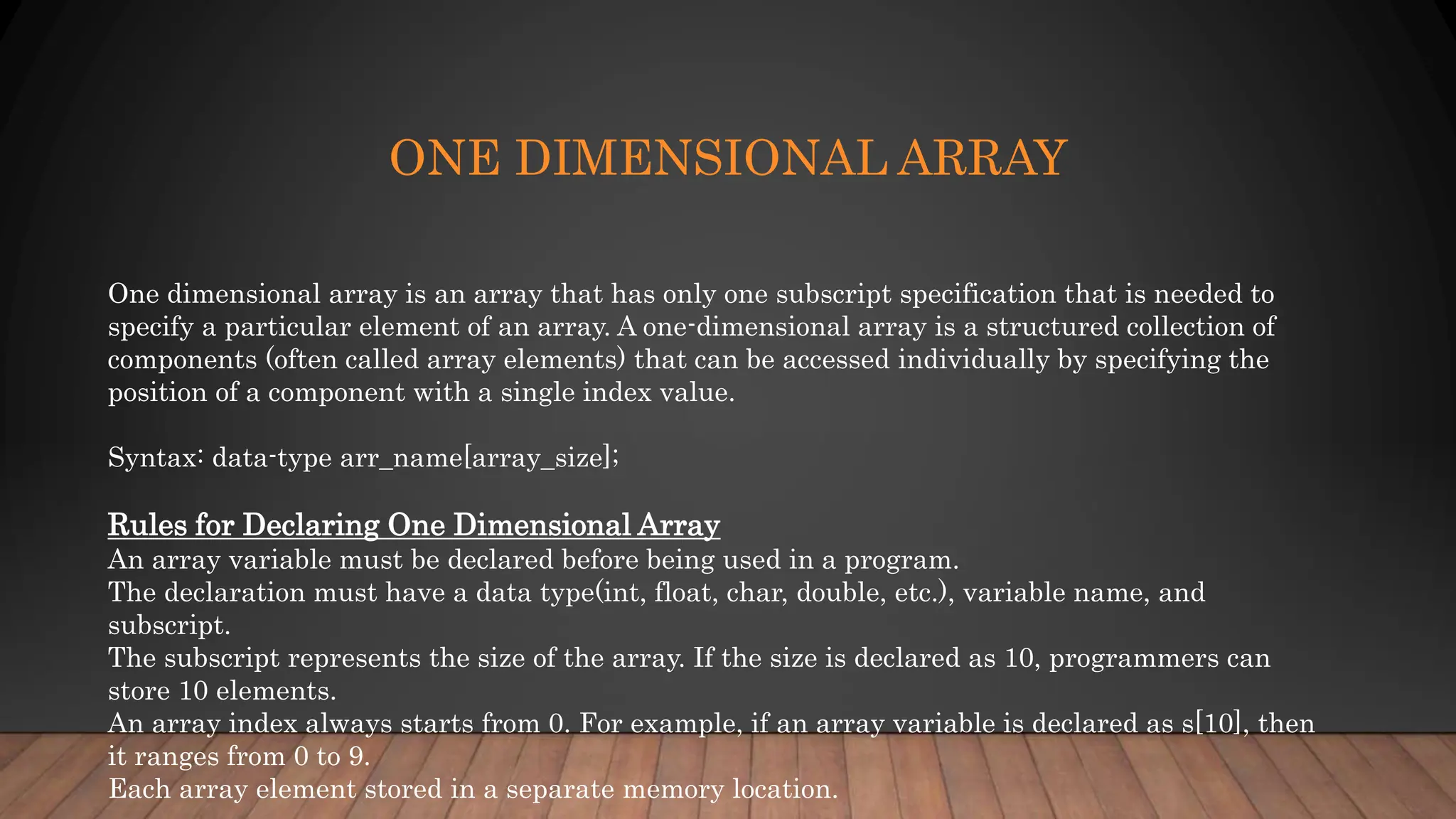 ONE DIMENSIONAL ARRAY

One dimensional array is an array that has only one subscript specification that is needed to specify a particular element of an array. A one-dimensional array is a structured collection of components (often called array elements) that can be accessed individually by specifying the position of a component with a single index value.

Syntax: data-type arr_name[array_size];

Rules for Declaring One Dimensional Array
An array variable must be declared before being used in a program.
The declaration must have a data type(int, float, char, double, etc.), variable name, and subscript.
The subscript represents the size of the array. If the size is declared as 10, programmers can store 10 elements.
An array index always starts from 0. For example, if an array variable is declared as s[10], then it ranges from 0 to 9.
Each array element stored in a separate memory location.